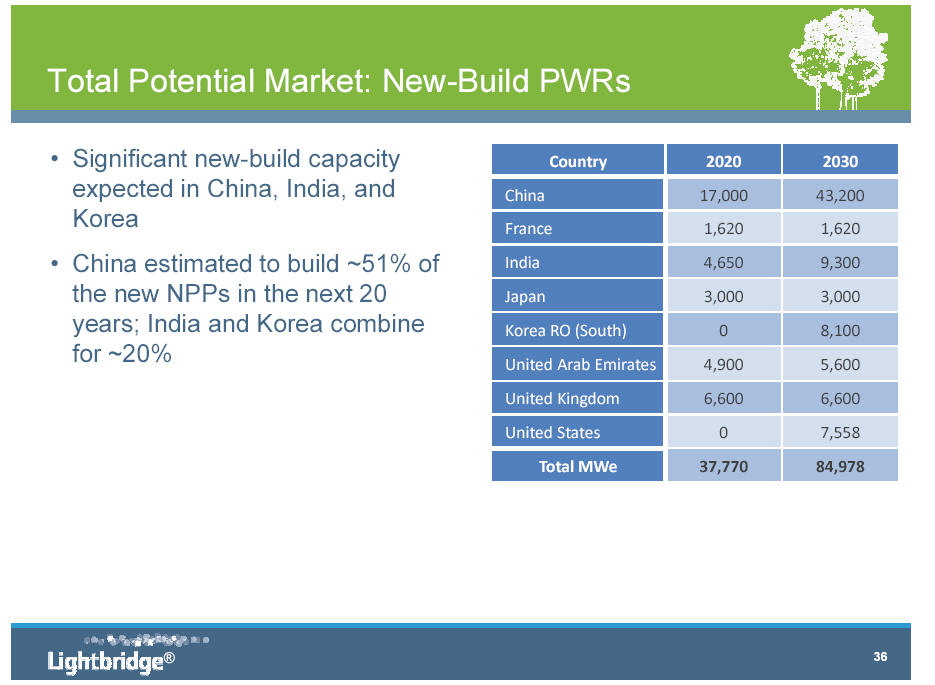 Total Potential Market: New-Build PWRs

• Significant new-build capacity expected in China, India, and Korea

• China estimated to build ~51% of the new NPPs in the next 20 years; India and Korea combine for ~20%

| Country | 2020 | 2030 |
|---|---|---|
| China | 17,000 | 43,200 |
| France | 1,620 | 1,620 |
| India | 4,650 | 9,300 |
| Japan | 3,000 | 3,000 |
| Korea RO (South) | 0 | 8,100 |
| United Arab Emirates | 4,900 | 5,600 |
| United Kingdom | 6,600 | 6,600 |
| United States | 0 | 7,558 |
| Total MWe | 37,770 | 84,978 |

Lightbridge®

36